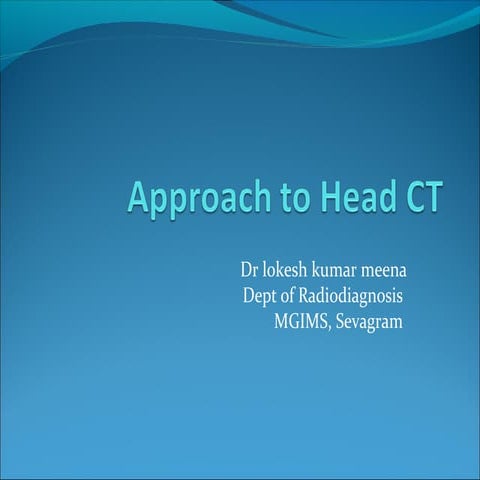 Approach to Head CT

Dr lokesh kumar meena
Dept of Radiodiagnosis
MGIMS, Sevagram